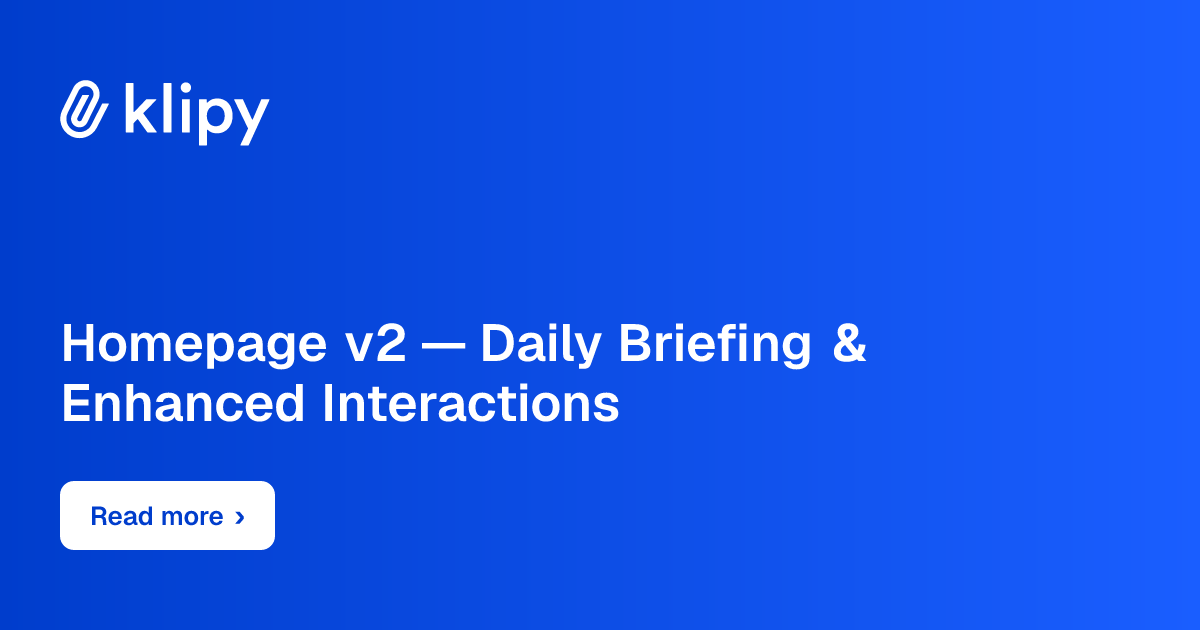 klipy

Homepage v2 — Daily Briefing & Enhanced Interactions

Read more ›